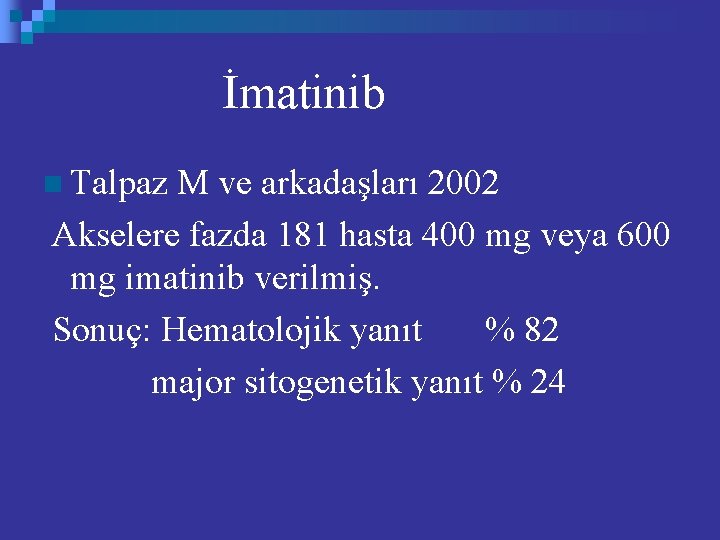 İmatinib

Talpaz M ve arkadaşları 2002

Akselere fazda 181 hasta 400 mg veya 600 mg imatinib verilmiş.

Sonuç: Hematolojik yanıt % 82

major sitogenetik yanıt % 24